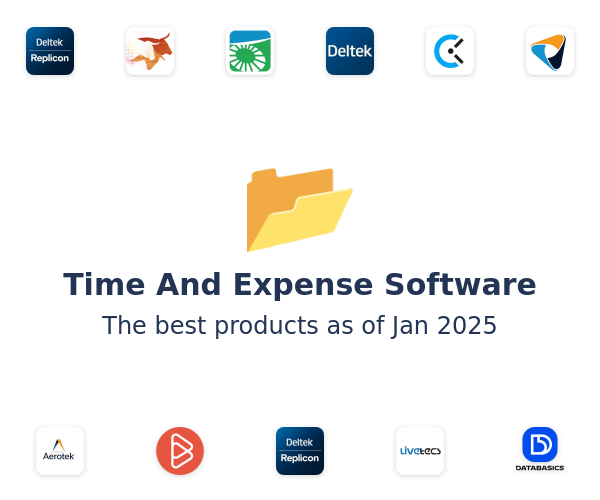 Deltek
Replicon

Deltek

Time And Expense Software
The best products as of Jan 2025

Aerotek

Deltek
Replicon

livetecs

DATABASICS